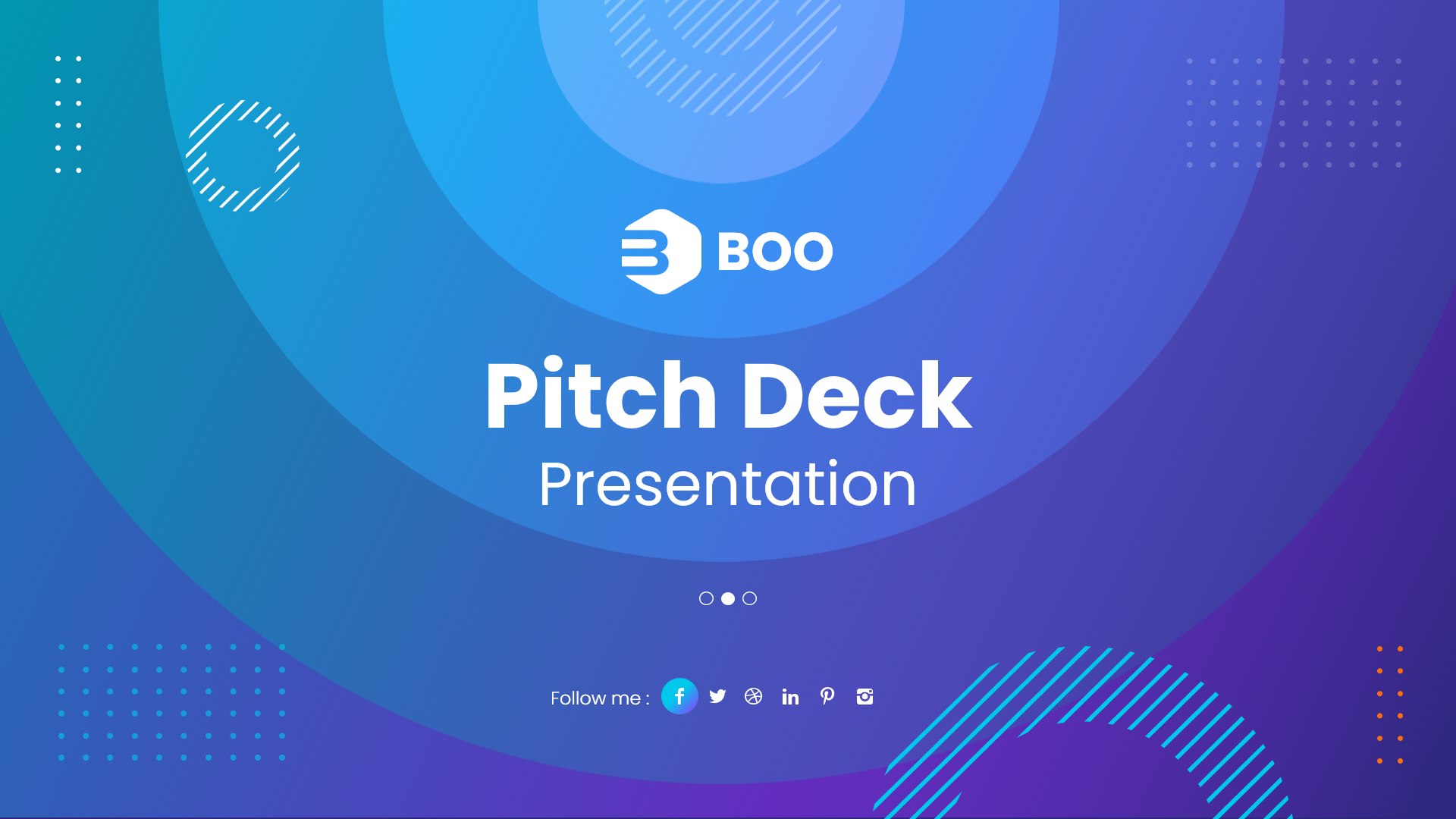 BOO

Pitch Deck
Presentation

Follow me :